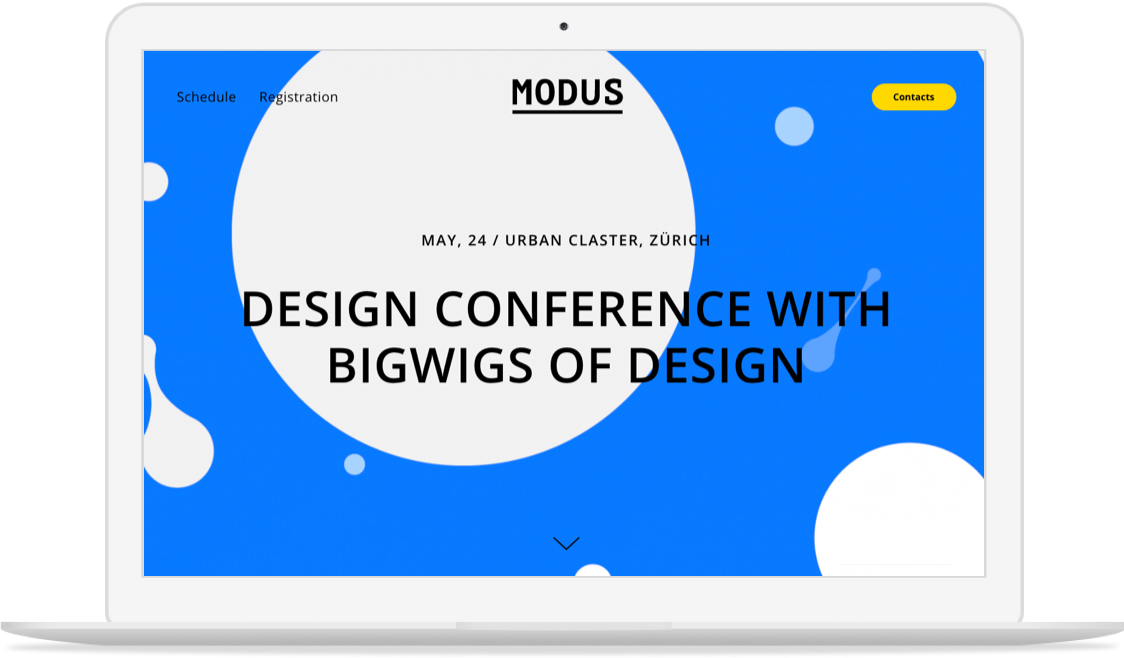 Schedule Registration

MODUS

Contacts

MAY, 24 / URBAN CLASTER, ZÜRICH

DESIGN CONFERENCE WITH BIGWIGS OF DESIGN